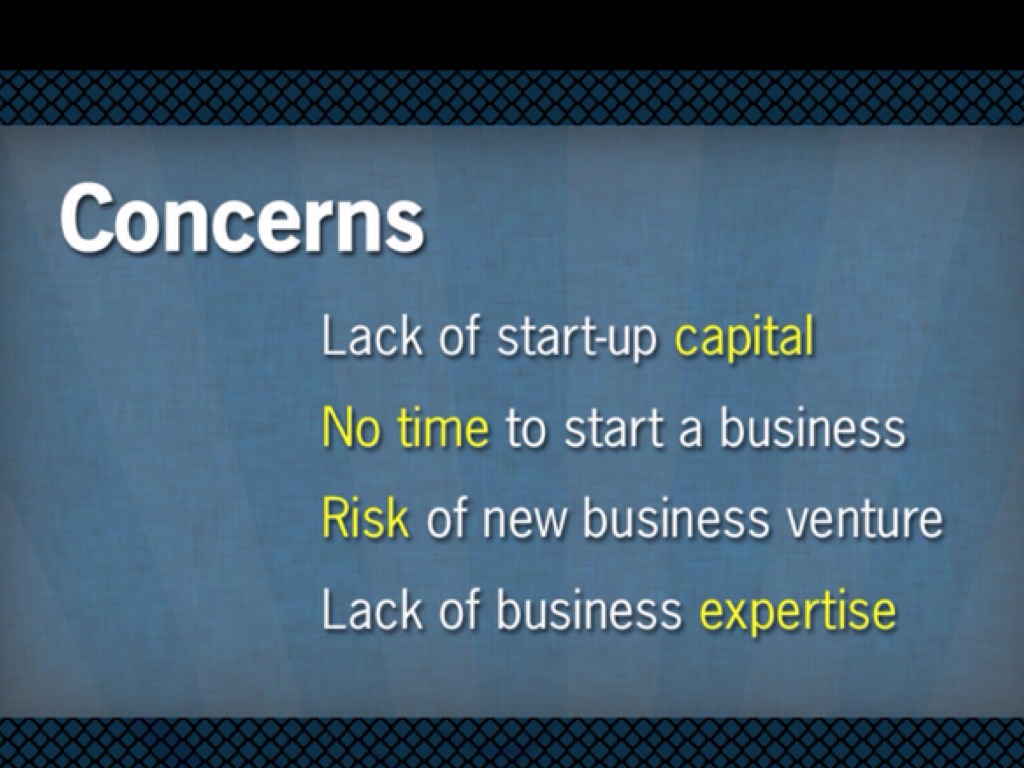 Concerns

Lack of start-up capital

No time to start a business

Risk of new business venture

Lack of business expertise